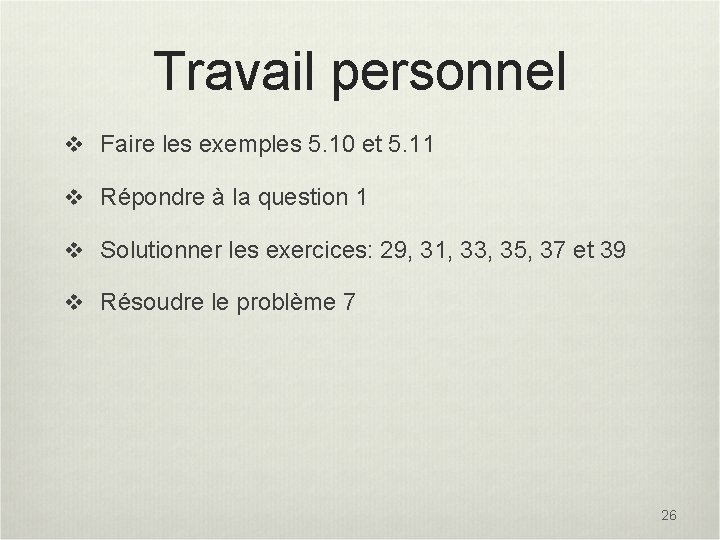 Travail personnel

❖ Faire les exemples 5.10 et 5.11

❖ Répondre à la question 1

❖ Solutionner les exercices: 29, 31, 33, 35, 37 et 39

❖ Résoudre le problème 7

26